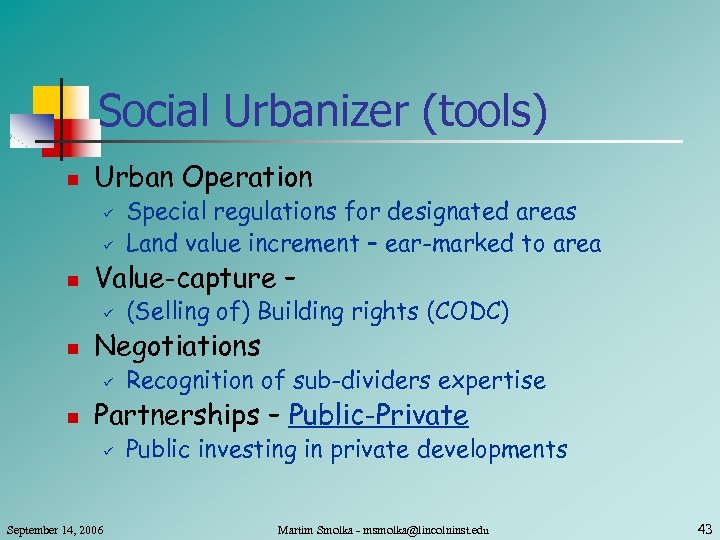 Social Urbanizer (tools)

- Urban Operation
  - Special regulations for designated areas
  - Land value increment – ear-marked to area
- Value-capture –
  - (Selling of) Building rights (CODC)
- Negotiations
  - Recognition of sub-dividers expertise
- Partnerships – Public-Private
  - Public investing in private developments

September 14, 2006

Martim Smolka - msmolka@lincolninst.edu

43